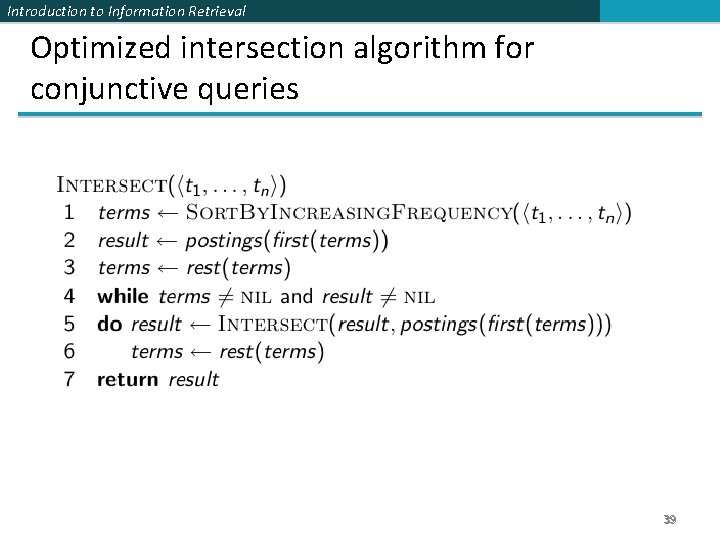 Introduction to Information Retrieval

Optimized intersection algorithm for conjunctive queries

INTERSECT($\langle t_1, \ldots, t_n \rangle$)
1 $terms \leftarrow$ SORTBYINCREASINGFREQUENCY($\langle t_1, \ldots, t_n \rangle$)
2 $result \leftarrow postings(first(terms))$
3 $terms \leftarrow rest(terms)$
4 **while** $terms \neq$ NIL and $result \neq$ NIL
5 **do** $result \leftarrow$ INTERSECT($result, postings(first(terms))$)
6 $terms \leftarrow rest(terms)$
7 **return** $result$

39